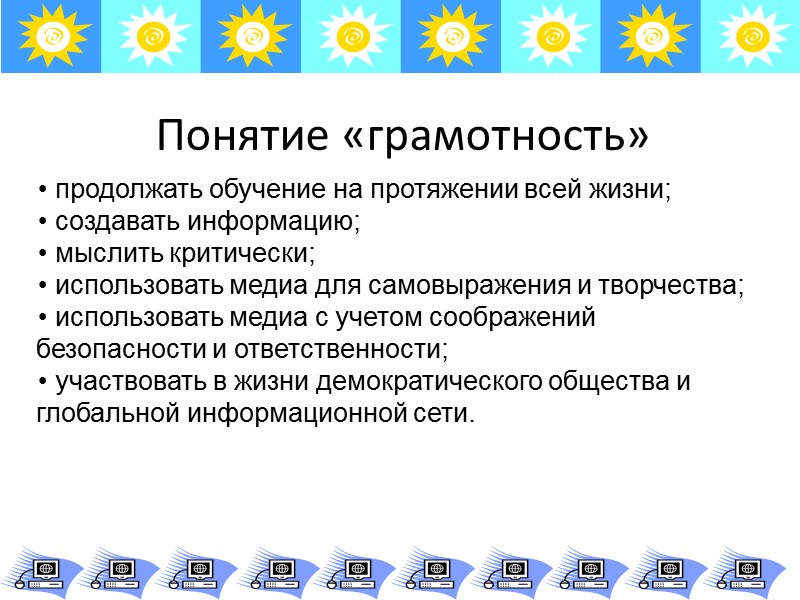 Понятие «грамотность»

• продолжать обучение на протяжении всей жизни;
• создавать информацию;
• мыслить критически;
• использовать медиа для самовыражения и творчества;
• использовать медиа с учетом соображений безопасности и ответственности;
• участвовать в жизни демократического общества и глобальной информационной сети.